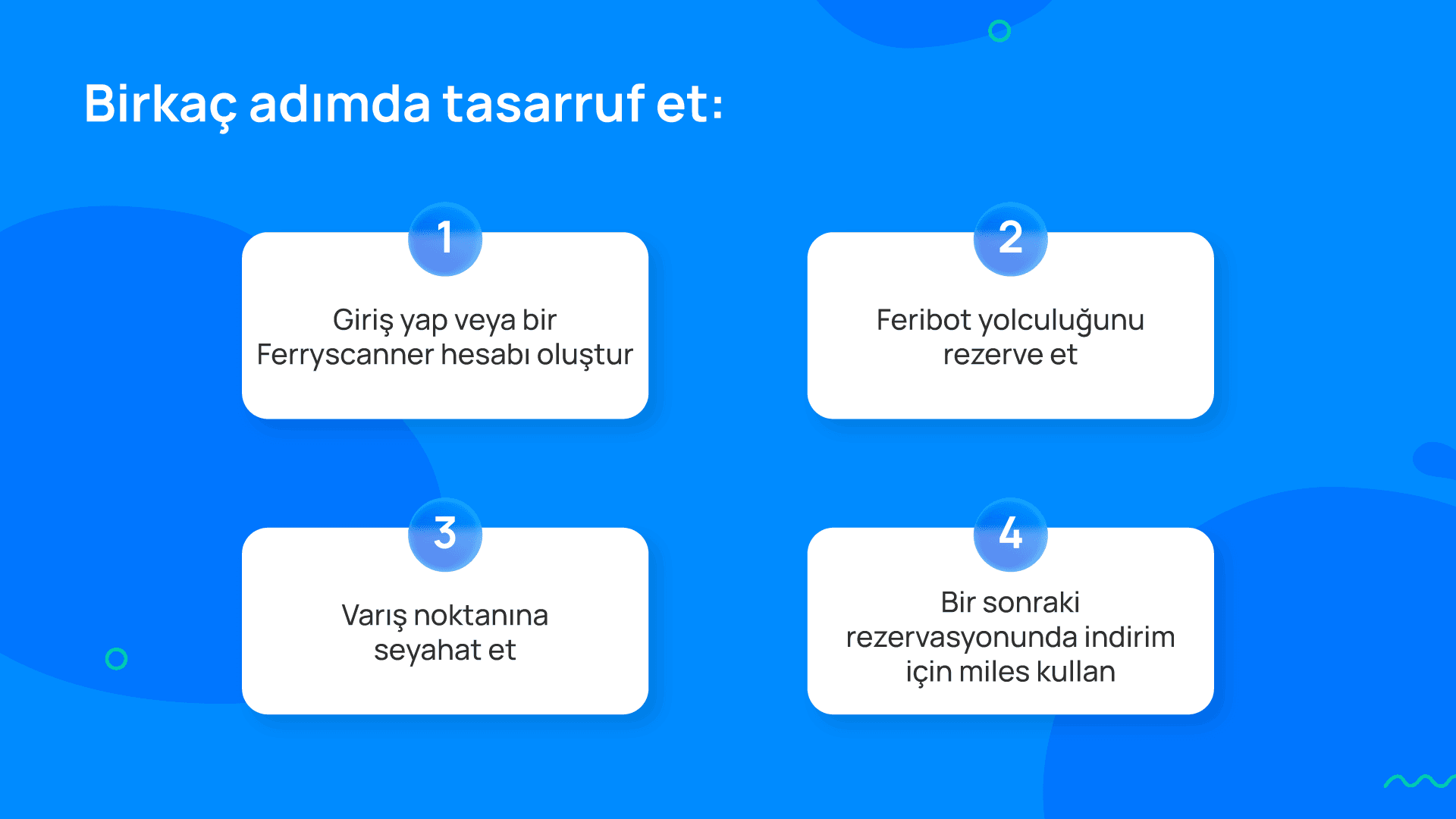 Birkaç adımda tasarruf et:

1

Giriş yap veya bir Ferryscanner hesabı oluştur

2

Feribot yolculuğunu rezerve et

3

Varış noktanına seyahat et

4

Bir sonraki rezervasyonunda indirim için miles kullan